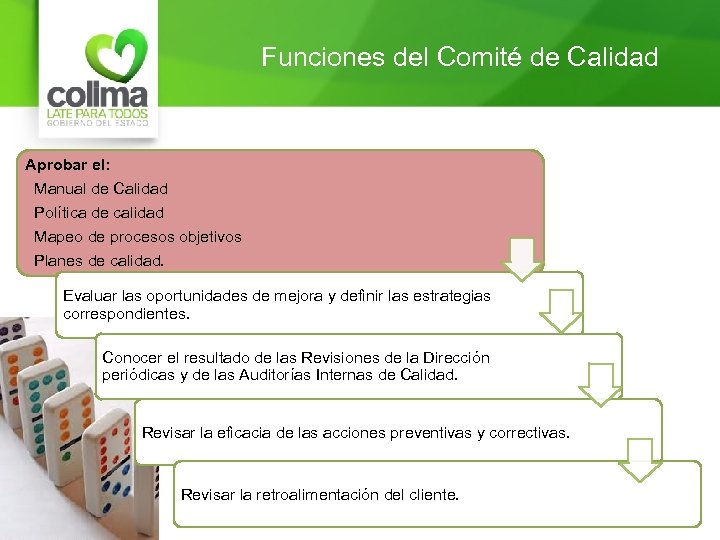 colima
LATE PARA TODOS
GOBIERNO DEL ESTADO

Funciones del Comité de Calidad

Aprobar el:
Manual de Calidad
Política de calidad
Mapeo de procesos objetivos
Planes de calidad.

Evaluar las oportunidades de mejora y definir las estrategias correspondientes.

Conocer el resultado de las Revisiones de la Dirección periódicas y de las Auditorías Internas de Calidad.

Revisar la eficacia de las acciones preventivas y correctivas.

Revisar la retroalimentación del cliente.